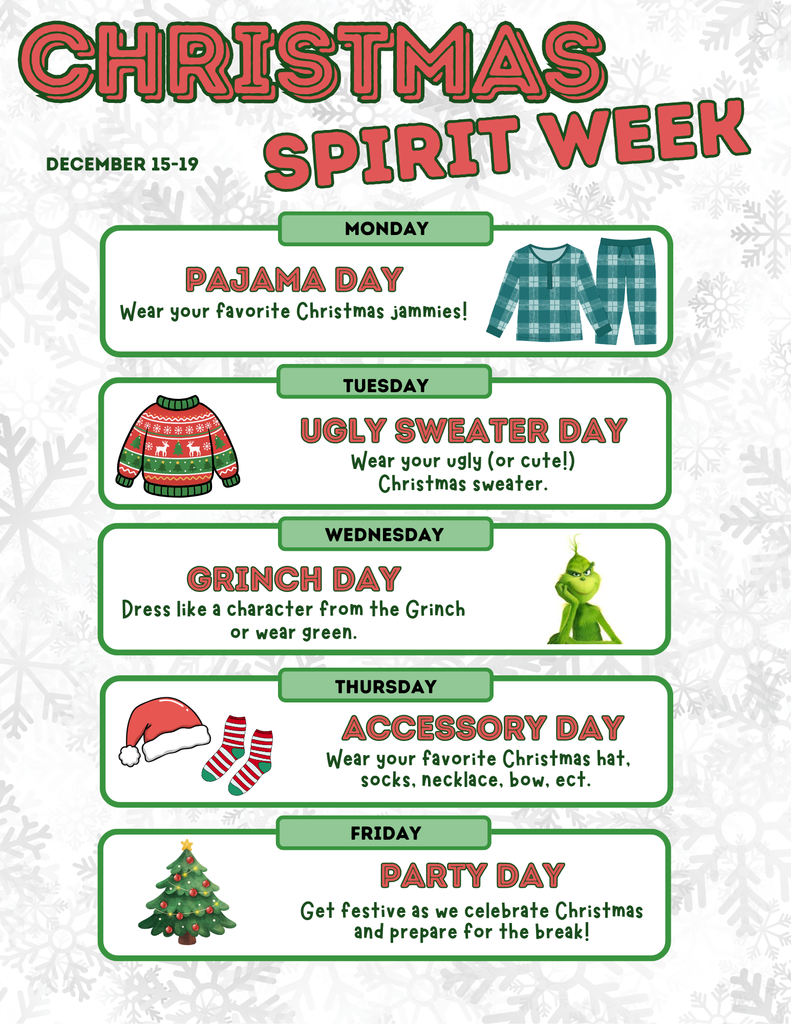 CHRISTMAS SPIRIT WEEK

DECEMBER 15-19

MONDAY

PAJAMA DAY

Wear your favorite Christmas jammies!

TUESDAY

UGLY SWEATER DAY

Wear your ugly (or cute!) Christmas sweater.

WEDNESDAY

GRINCH DAY

Dress like a character from the Grinch or wear green.

THURSDAY

ACCESSORY DAY

Wear your favorite Christmas hat, socks, necklace, bow, ect.

FRIDAY

PARTY DAY

Get festive as we celebrate Christmas and prepare for the break!